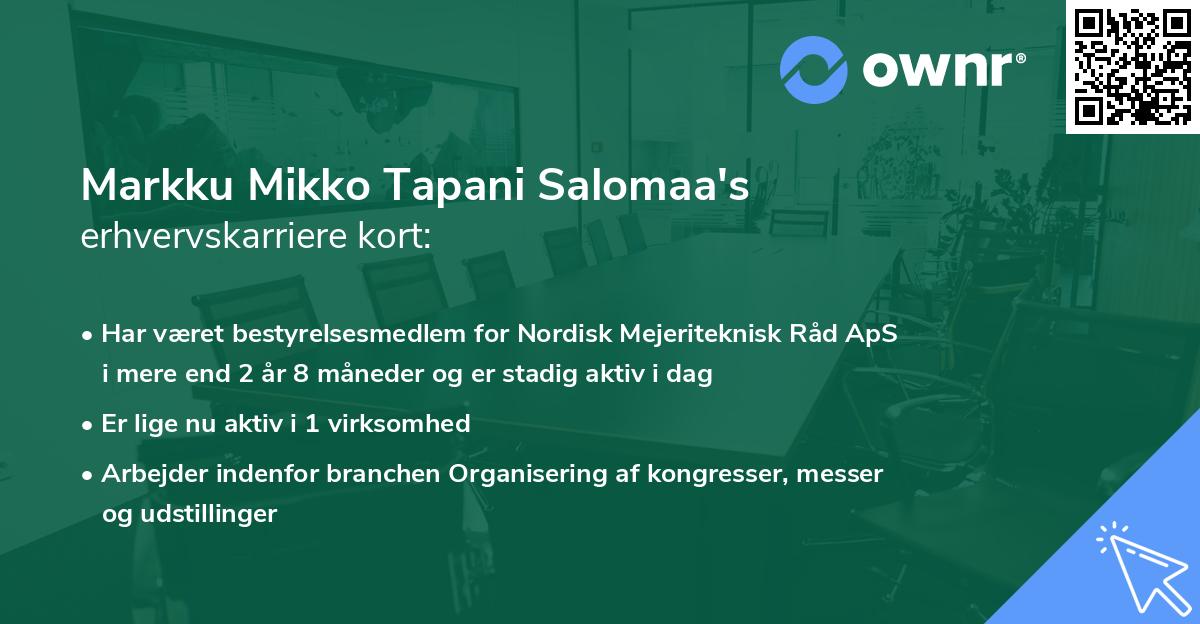 ownr®

Markku Mikko Tapani Salomaa's
erhvervskarriere kort:

• Har været bestyrelsesmedlem for Nordisk Mejeriteknisk Råd ApS i mere end 2 år 8 måneder og er stadig aktiv i dag
• Er lige nu aktiv i 1 virksomhed
• Arbejder indenfor branchen Organisering af kongresser, messer og udstillinger